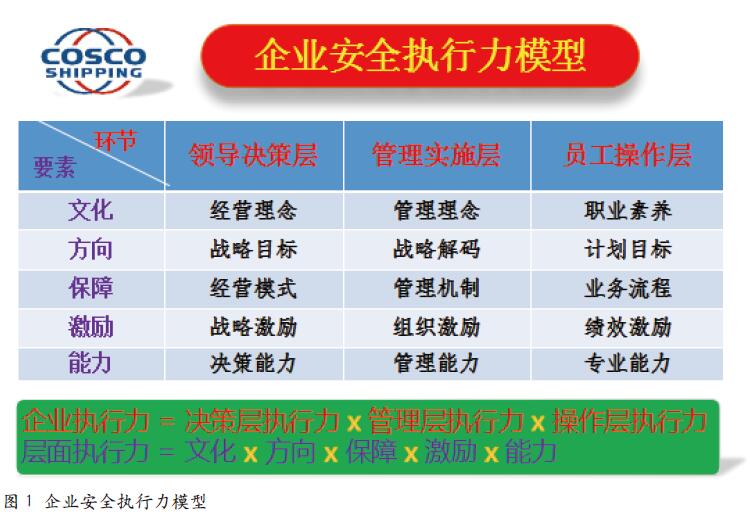 COSCO SHIPPING

企业安全执行力模型

| 环节 要素 | 领导决策层 | 管理实施层 | 员工操作层 |
|---|---|---|---|
| 文化 | 经营理念 | 管理理念 | 职业素养 |
| 方向 | 战略目标 | 战略解码 | 计划目标 |
| 保障 | 经营模式 | 管理机制 | 业务流程 |
| 激励 | 战略激励 | 组织激励 | 绩效激励 |
| 能力 | 决策能力 | 管理能力 | 专业能力 |

企业执行力 = 决策层执行力 x 管理层执行力 x 操作层执行力
层面执行力 = 文化 x 方向 x 保障 x 激励 x 能力

图 1 企业安全执行力模型